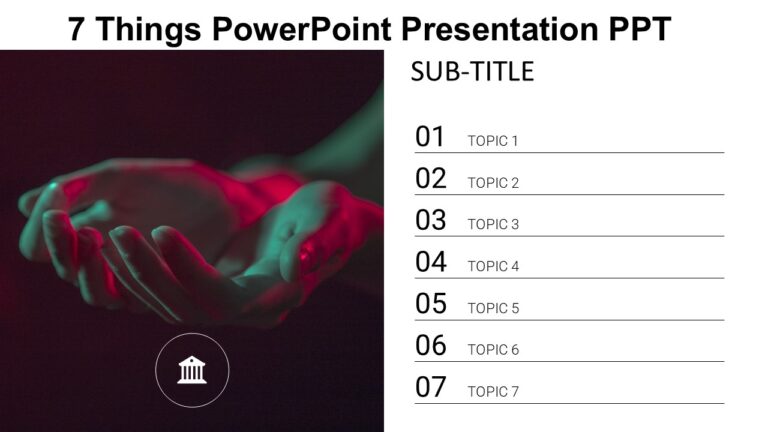 7 Things PowerPoint Presentation PPT

SUB-TITLE

01 TOPIC 1

02 TOPIC 2

03 TOPIC 3

04 TOPIC 4

05 TOPIC 5

06 TOPIC 6

07 TOPIC 7